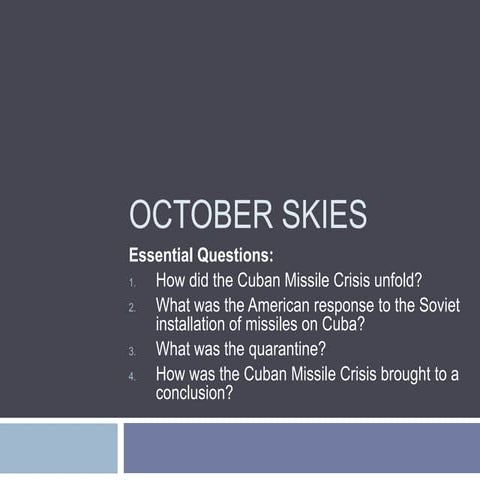 OCTOBER SKIES

Essential Questions:

1. How did the Cuban Missile Crisis unfold?
2. What was the American response to the Soviet installation of missiles on Cuba?
3. What was the quarantine?
4. How was the Cuban Missile Crisis brought to a conclusion?